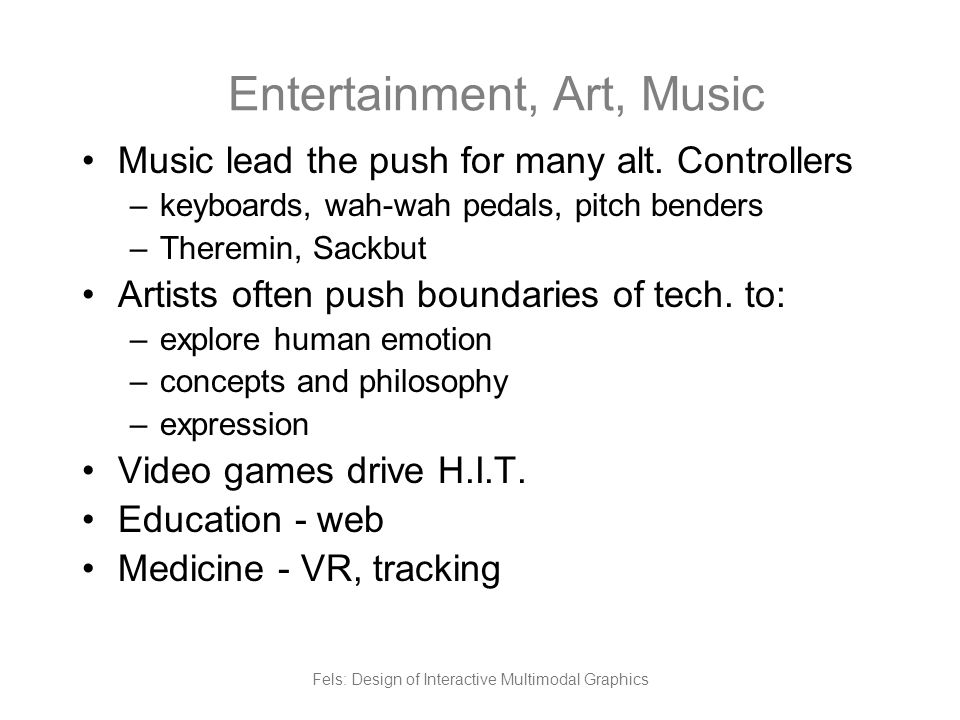 Entertainment, Art, Music

• Music lead the push for many alt. Controllers
– keyboards, wah-wah pedals, pitch benders
– Theremin, Sackbut
• Artists often push boundaries of tech. to:
– explore human emotion
– concepts and philosophy
– expression
• Video games drive H.I.T.
• Education - web
• Medicine - VR, tracking

Fels: Design of Interactive Multimodal Graphics